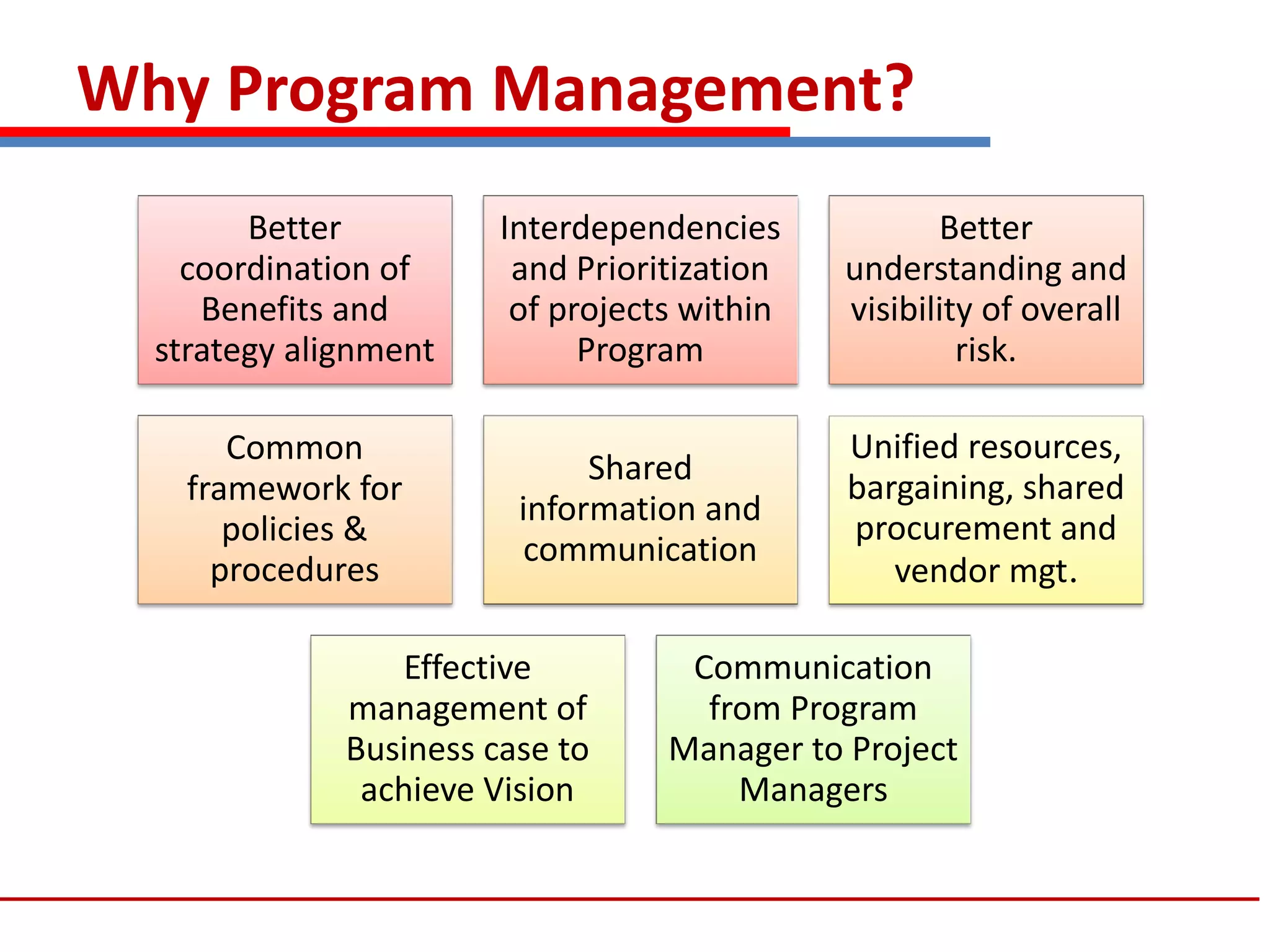 Why Program Management?

Better coordination of Benefits and strategy alignment

Interdependencies and Prioritization of projects within Program

Better understanding and visibility of overall risk.

Common framework for policies & procedures

Shared information and communication

Unified resources, bargaining, shared procurement and vendor mgt.

Effective management of Business case to achieve Vision

Communication from Program Manager to Project Managers